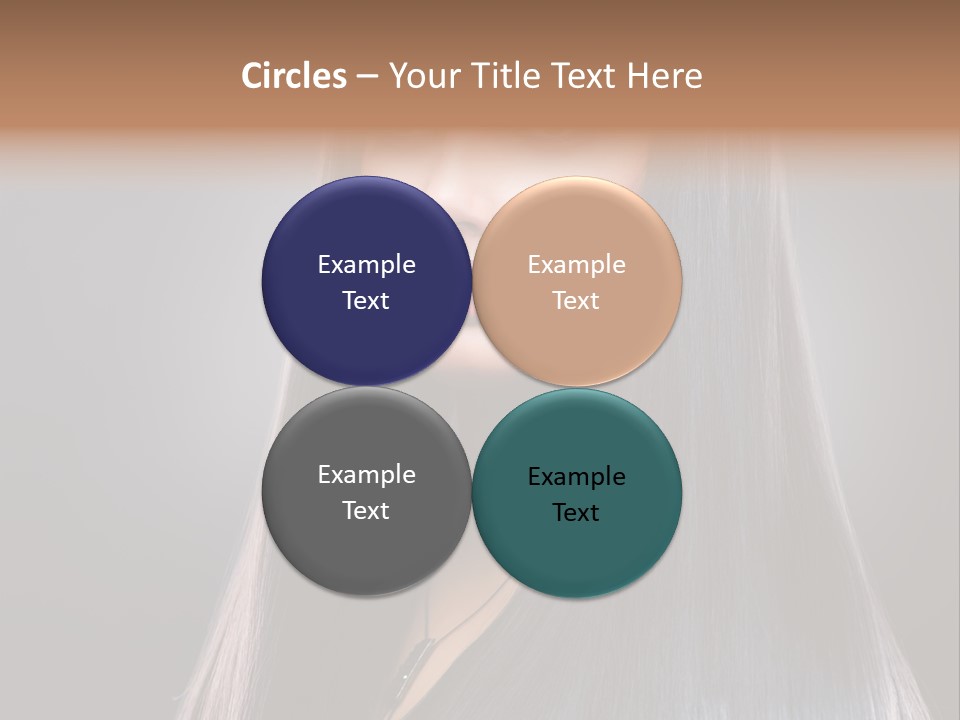 Circles – Your Title Text Here

Example Text

Example Text

Example Text

Example Text